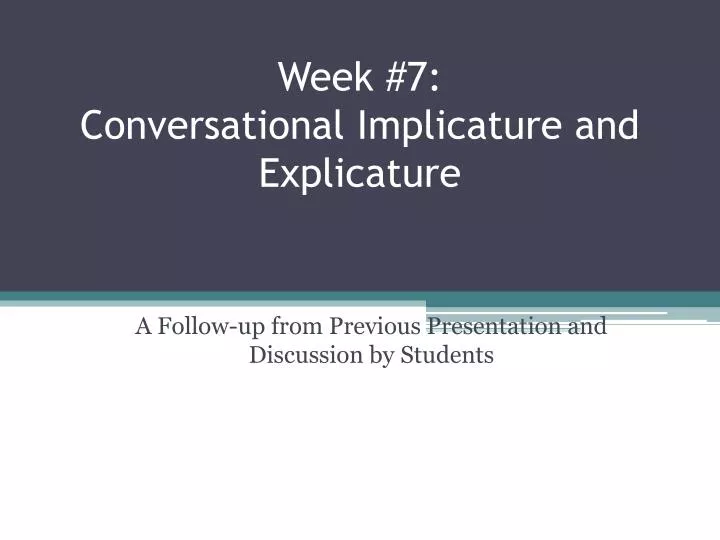 Week #7:
Conversational Implicature and Explicature

A Follow-up from Previous Presentation and Discussion by Students